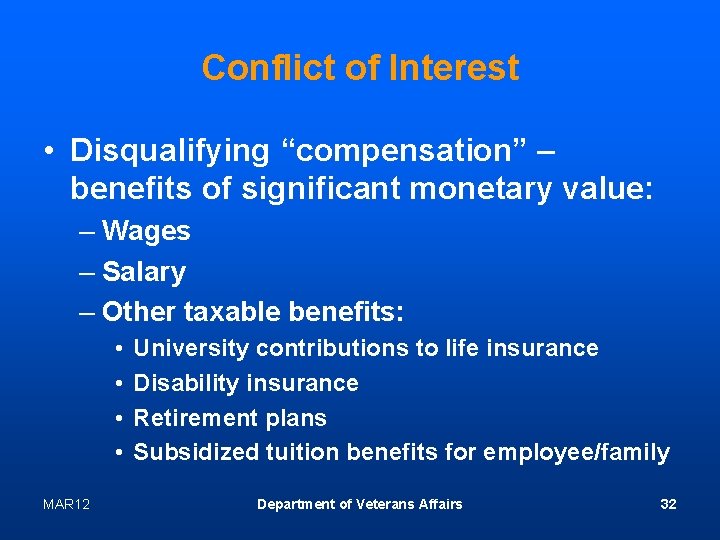 Conflict of Interest

• Disqualifying “compensation” – benefits of significant monetary value:
– Wages
– Salary
– Other taxable benefits:
• University contributions to life insurance
• Disability insurance
• Retirement plans
• Subsidized tuition benefits for employee/family

MAR12
Department of Veterans Affairs
32